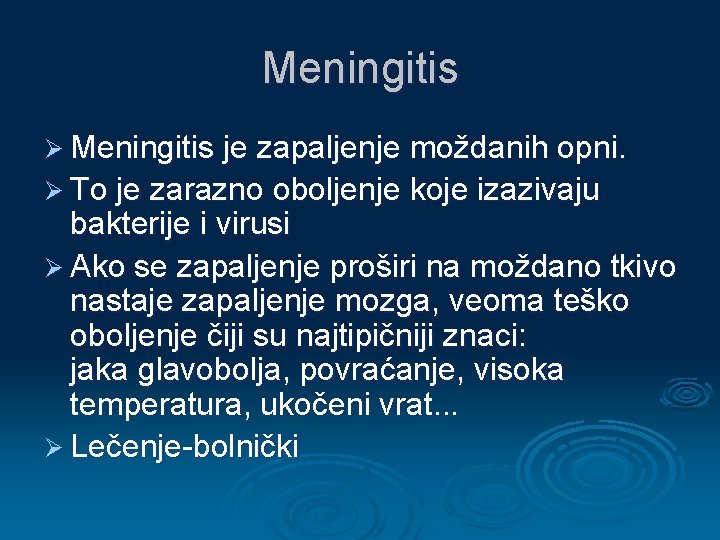 Meningitis

➢ Meningitis je zapaljenje moždanih opni.
➢ To je zarazno oboljenje koje izazivaju bakterije i virusi
➢ Ako se zapaljenje proširi na moždano tkivo nastaje zapaljenje mozga, veoma teško oboljenje čiji su najtipičniji znaci:
jaka glavobolja, povraćanje, visoka temperatura, ukočeni vrat...
➢ Lečenje-bolnički